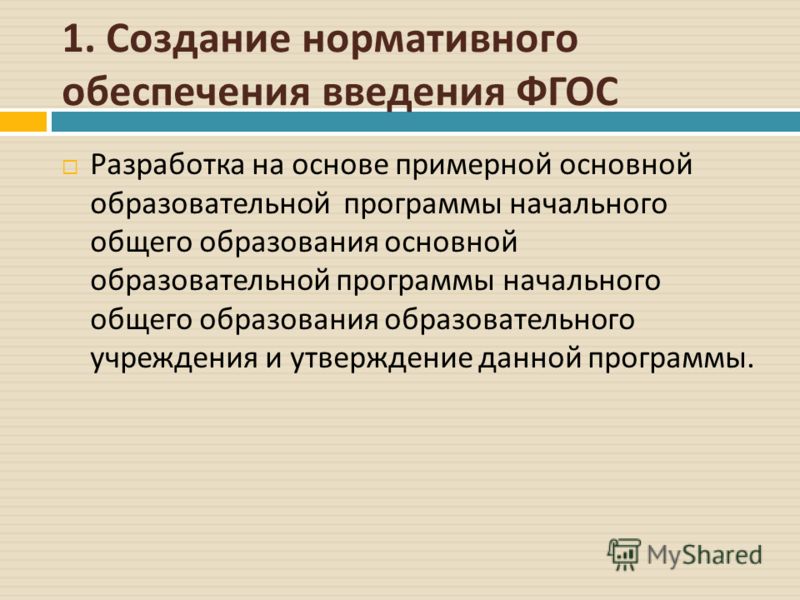 1. Создание нормативного обеспечения введения ФГОС

Разработка на основе примерной основной образовательной программы начального общего образования основной образовательной программы начального общего образования образовательного учреждения и утверждение данной программы.

MyShared